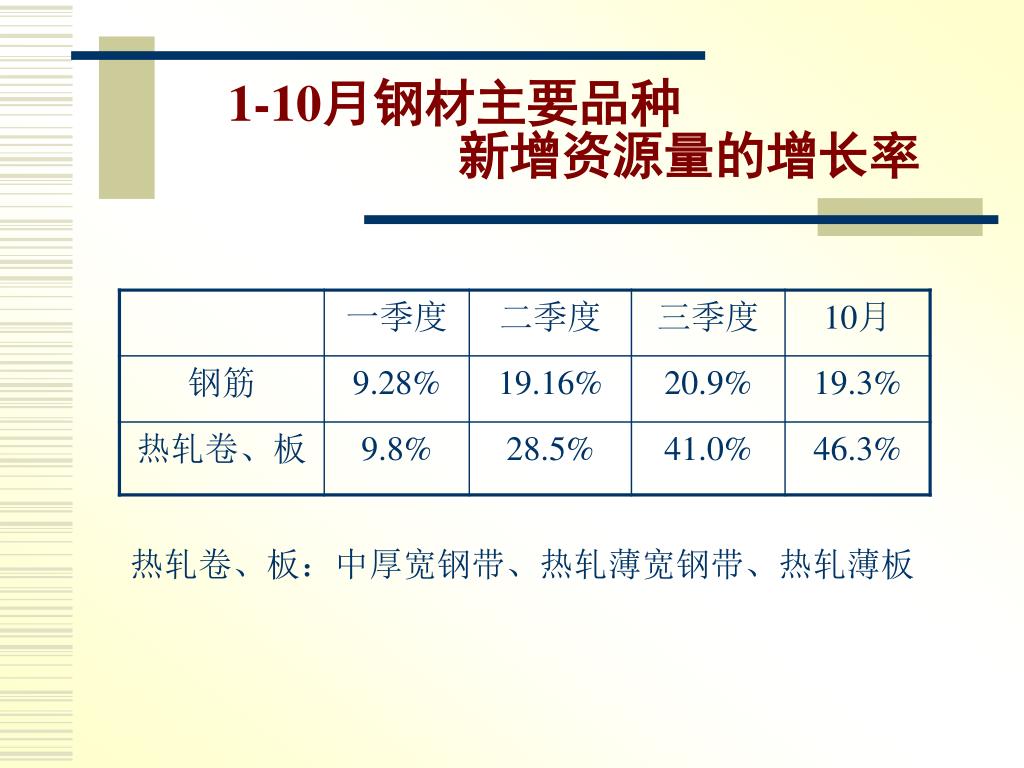 1-10月钢材主要品种
新增资源量的增长率

|  | 一季度 | 二季度 | 三季度 | 10月 |
|---|---|---|---|---|
| 钢筋 | 9.28% | 19.16% | 20.9% | 19.3% |
| 热轧卷、板 | 9.8% | 28.5% | 41.0% | 46.3% |

热轧卷、板：中厚宽钢带、热轧薄宽钢带、热轧薄板